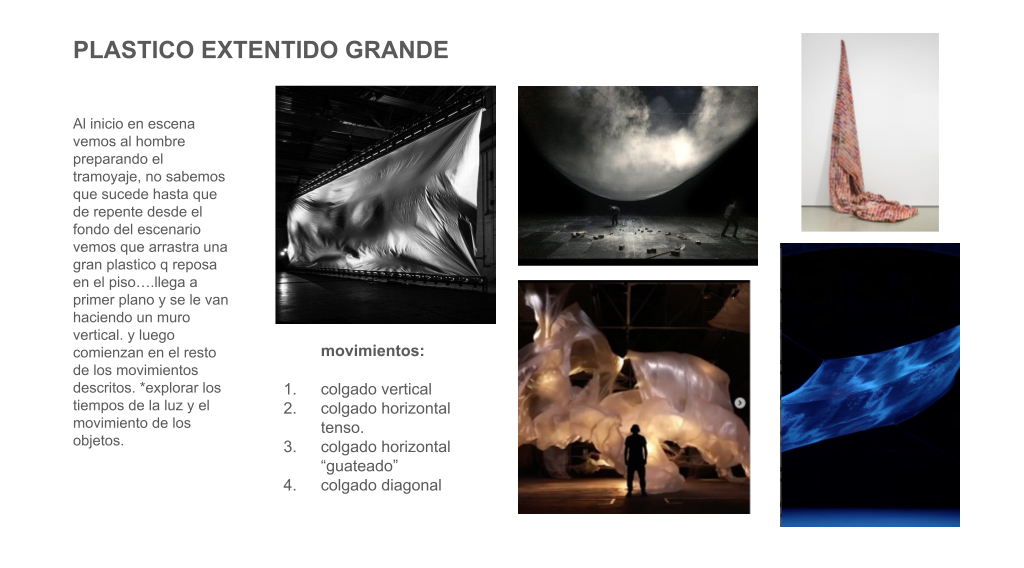 PLASTICO EXTENTIDO GRANDE

Al inicio en escena vemos al hombre preparando el tramoyaje, no sabemos que sucede hasta que de repente desde el fondo del escenario vemos que arrastra una gran plastico q reposa en el piso….llega a primer plano y se le van haciendo un muro vertical. y luego comienzan en el resto de los movimientos descritos. *explorar los tiempos de la luz y el movimiento de los objetos.

movimientos:

1. colgado vertical
2. colgado horizontal tenso.
3. colgado horizontal “guateado”
4. colgado diagonal